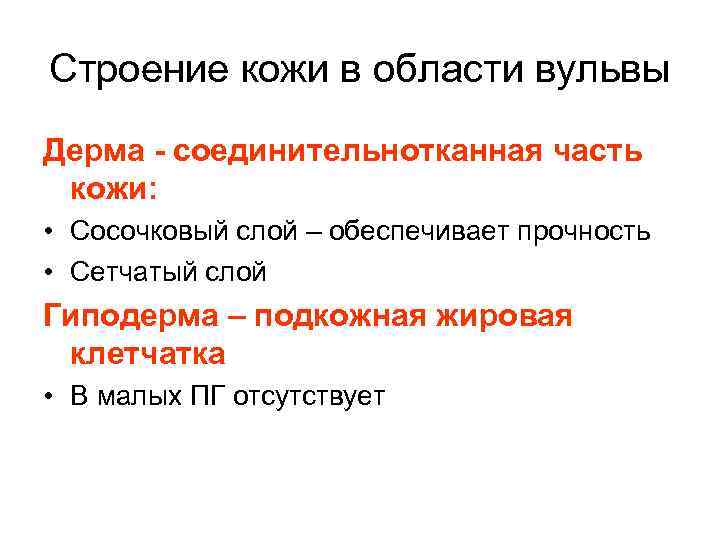 Строение кожи в области вульвы

Дерма - соединительнотканная часть кожи:

• Сосочковый слой – обеспечивает прочность
• Сетчатый слой

Гиподерма – подкожная жировая клетчатка

• В малых ПГ отсутствует